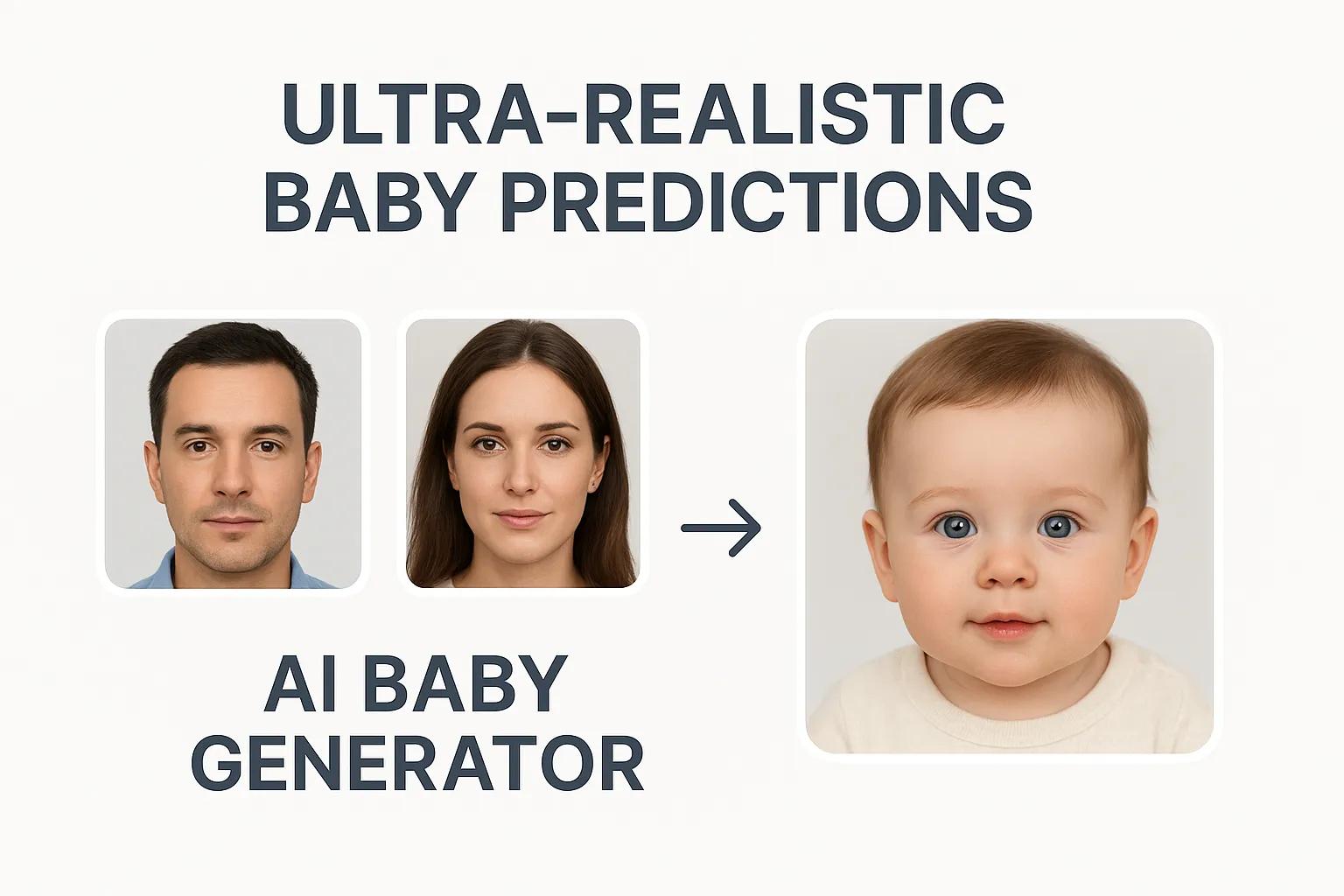 ULTRA-REALISTIC BABY PREDICTIONS

AI BABY GENERATOR